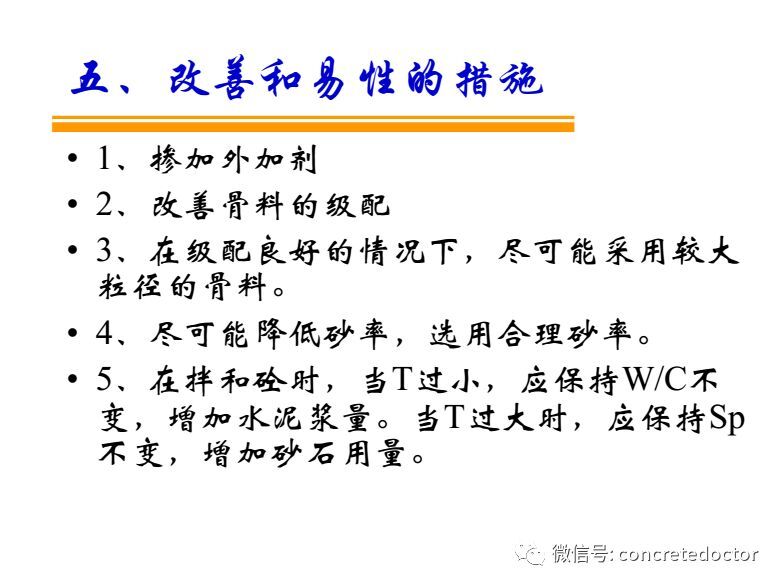 五、改善和易性的措施

• 1、掺加外加剂

• 2、改善骨料的级配

• 3、在级配良好的情况下，尽可能采用较大粒径的骨料。

• 4、尽可能降低砂率，选用合理砂率。

• 5、在拌和砼时，当T过小，应保持W/C不变，增加水泥浆量。当T过大时，应保持Sp不变，增加砂石用量。

微信号: concretedoctor